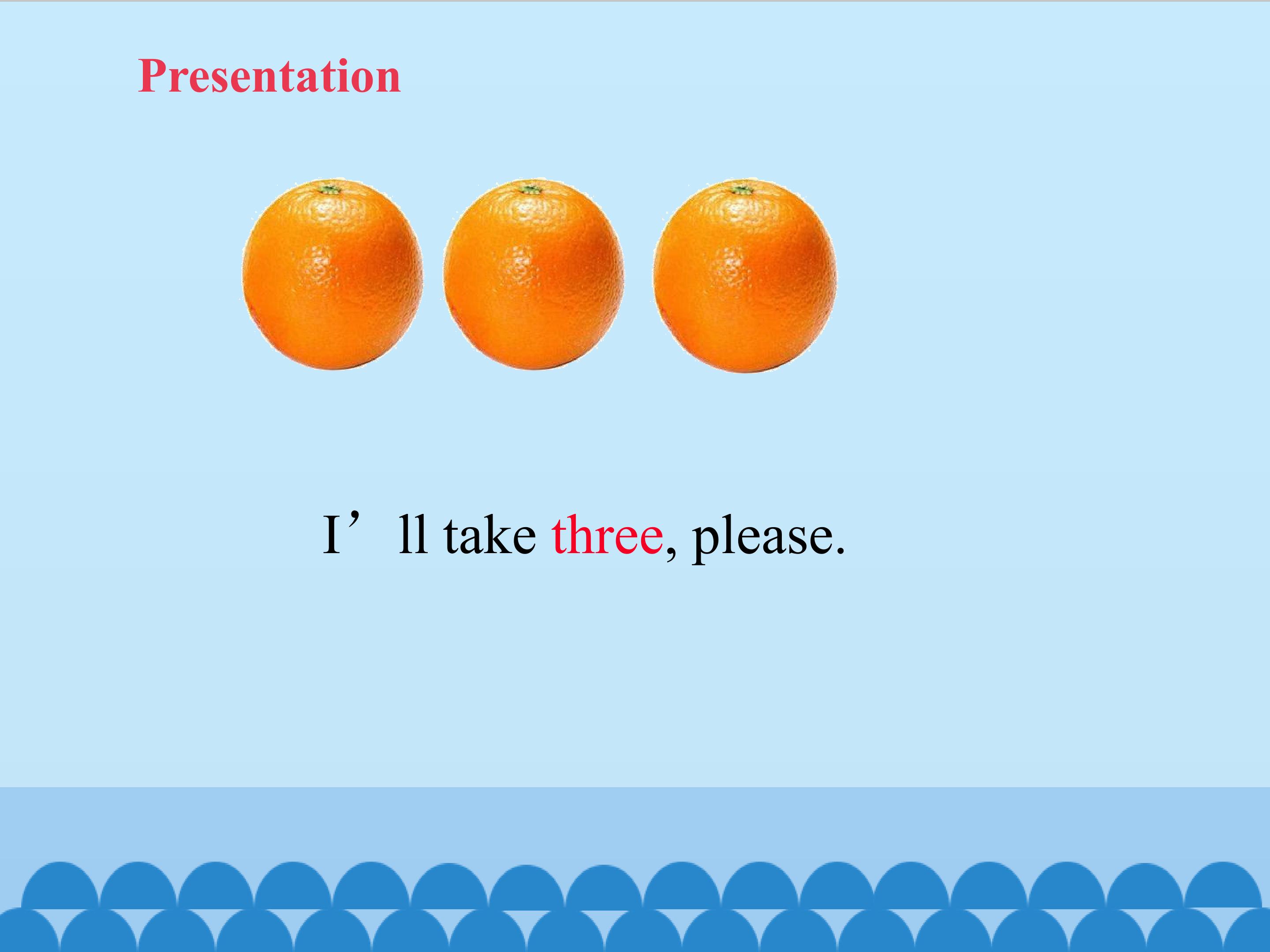 Presentation

I’ll take three, please.